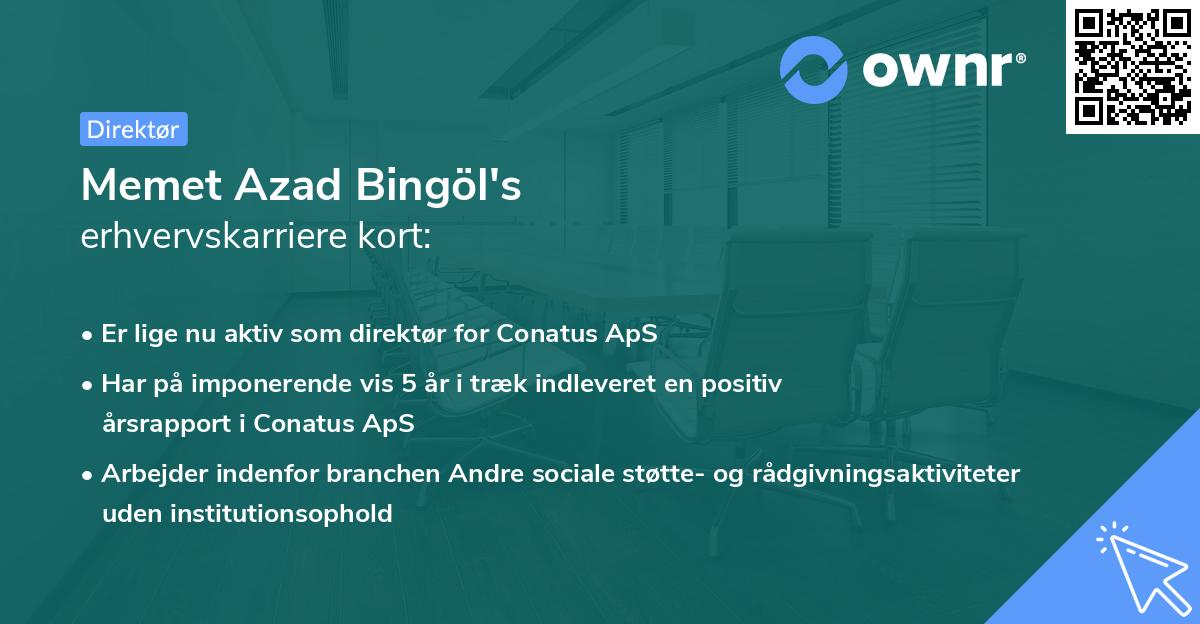 ownr®

Direktør

Memet Azad Bingöl's
erhvervskarriere kort:

• Er lige nu aktiv som direktør for Conatus ApS
• Har på imponerende vis 5 år i træk indleveret en positiv årsrapport i Conatus ApS
• Arbejder indenfor branchen Andre sociale støtte- og rådgivningsaktiviteter uden institutionsophold